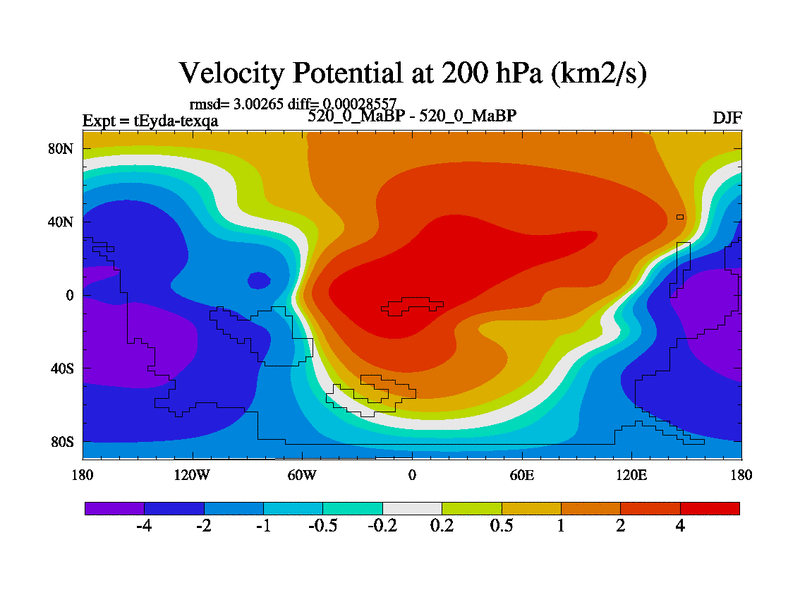 Velocity Potential at 200 hPa (km2/s)

rmsd= 3.00265 diff= 0.00028557

Expt = tEyda-texqa

520_0_MaBP - 520_0_MaBP

DJF

80N
40N
0
40S
80S

180 120W 60W 0 60E 120E 180

-4 -2 -1 -0.5 -0.2 0.2 0.5 1 2 4